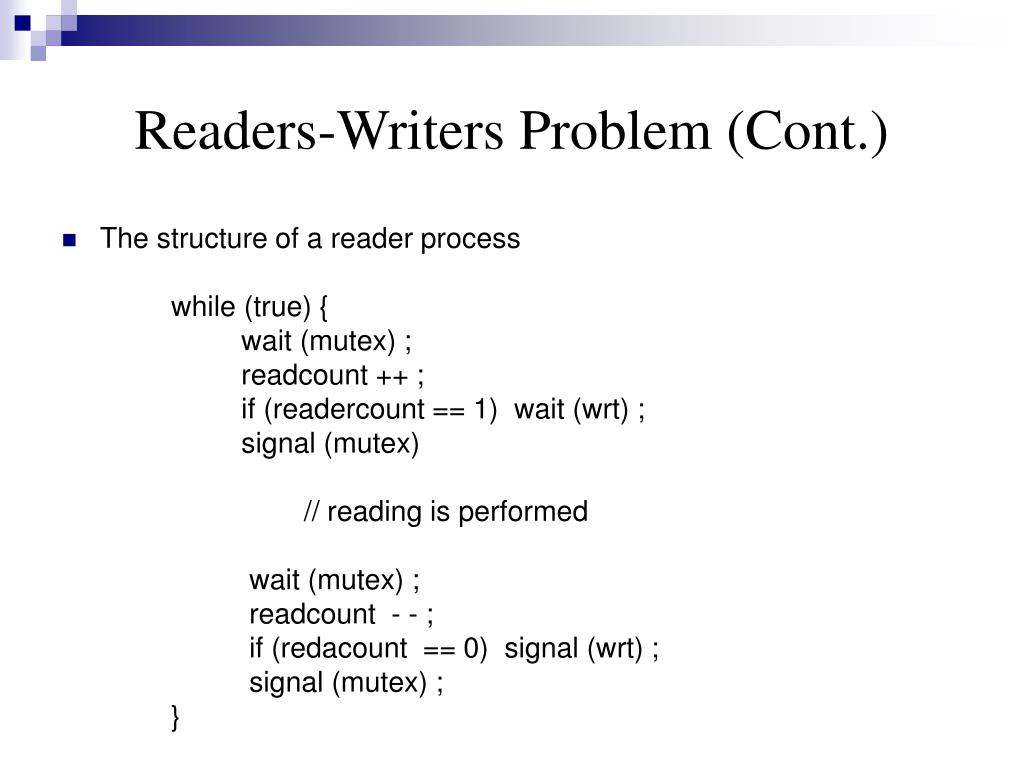 Readers-Writers Problem (Cont.)

The structure of a reader process

while (true) {
wait (mutex) ;
readcount ++ ;
if (readercount == 1) wait (wrt) ;
signal (mutex)

// reading is performed

wait (mutex) ;
readcount - - ;
if (redacount == 0) signal (wrt) ;
signal (mutex) ;
}